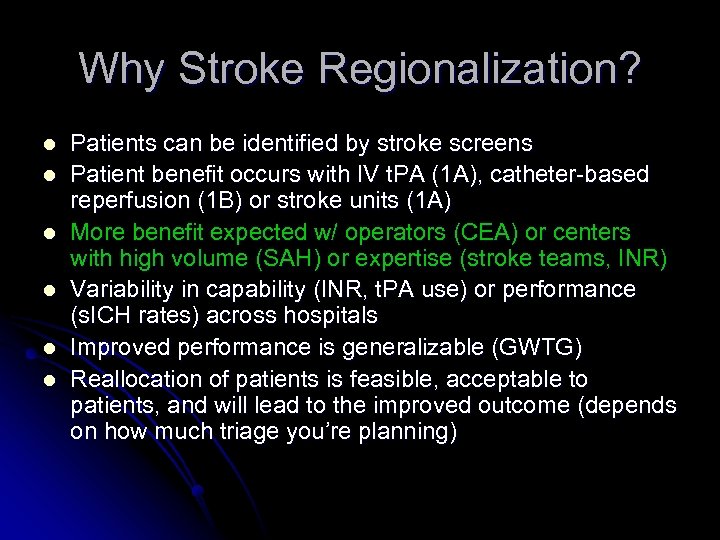 Why Stroke Regionalization?

- Patients can be identified by stroke screens
- Patient benefit occurs with IV tPA (1A), catheter-based reperfusion (1B) or stroke units (1A)
- More benefit expected w/ operators (CEA) or centers with high volume (SAH) or expertise (stroke teams, INR)
- Variability in capability (INR, tPA use) or performance (sICH rates) across hospitals
- Improved performance is generalizable (GWTG)
- Reallocation of patients is feasible, acceptable to patients, and will lead to the improved outcome (depends on how much triage you're planning)